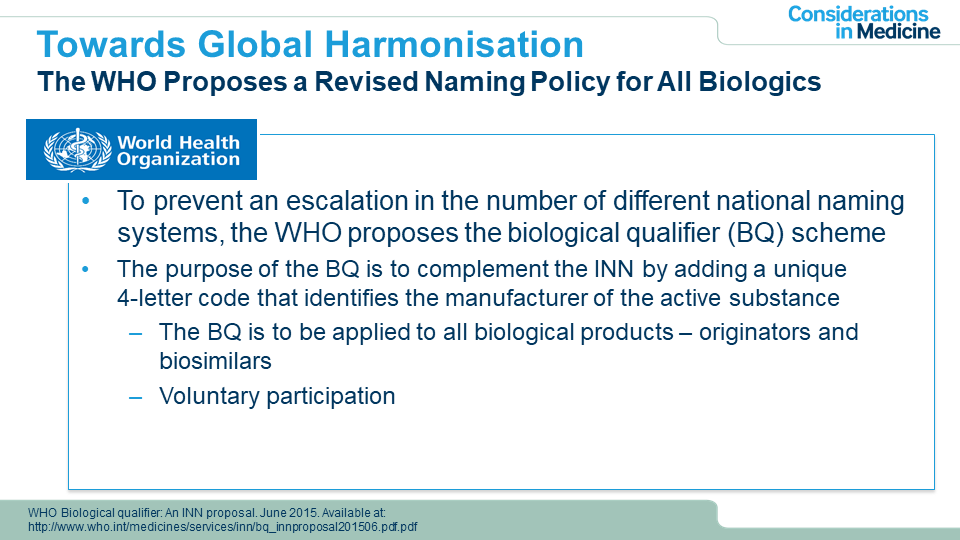 Considerations in Medicine

Towards Global Harmonisation
The WHO Proposes a Revised Naming Policy for All Biologics

World Health Organization

• To prevent an escalation in the number of different national naming systems, the WHO proposes the biological qualifier (BQ) scheme

• The purpose of the BQ is to complement the INN by adding a unique 4-letter code that identifies the manufacturer of the active substance
– The BQ is to be applied to all biological products – originators and biosimilars
– Voluntary participation

WHO Biological qualifier: An INN proposal. June 2015. Available at: http://www.who.int/medicines/services/inn/bq_innproposal201506.pdf.pdf